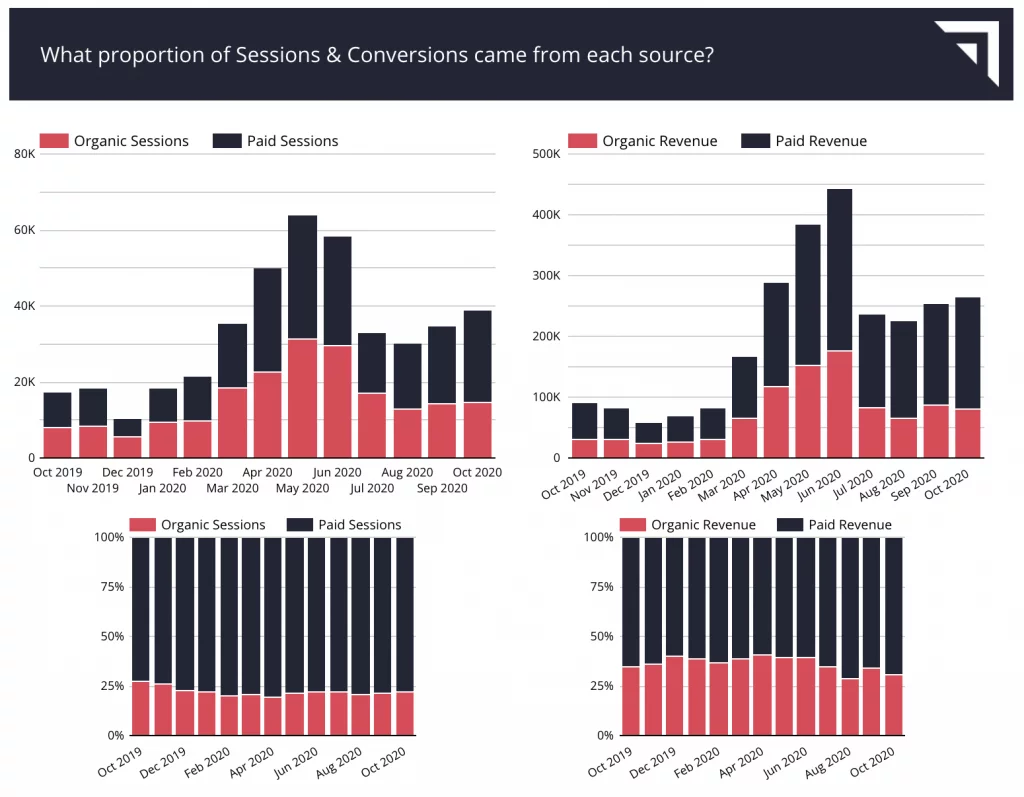 What proportion of Sessions & Conversions came from each source?

Organic Sessions Paid Sessions

80K
60K
40K
20K
0

Oct 2019 Nov 2019 Dec 2019 Jan 2020 Feb 2020 Mar 2020 Apr 2020 May 2020 Jun 2020 Jul 2020 Aug 2020 Sep 2020 Oct 2020

Organic Revenue Paid Revenue

500K
400K
300K
200K
100K
0

Oct 2019 Nov 2019 Dec 2019 Jan 2020 Feb 2020 Mar 2020 Apr 2020 May 2020 Jun 2020 Jul 2020 Aug 2020 Sep 2020 Oct 2020

Organic Sessions Paid Sessions

100%
75%
50%
25%
0%

Oct 2019 Dec 2019 Feb 2020 Apr 2020 Jun 2020 Aug 2020 Oct 2020

Organic Revenue Paid Revenue

100%
75%
50%
25%
0%

Oct 2019 Dec 2019 Feb 2020 Apr 2020 Jun 2020 Aug 2020 Oct 2020